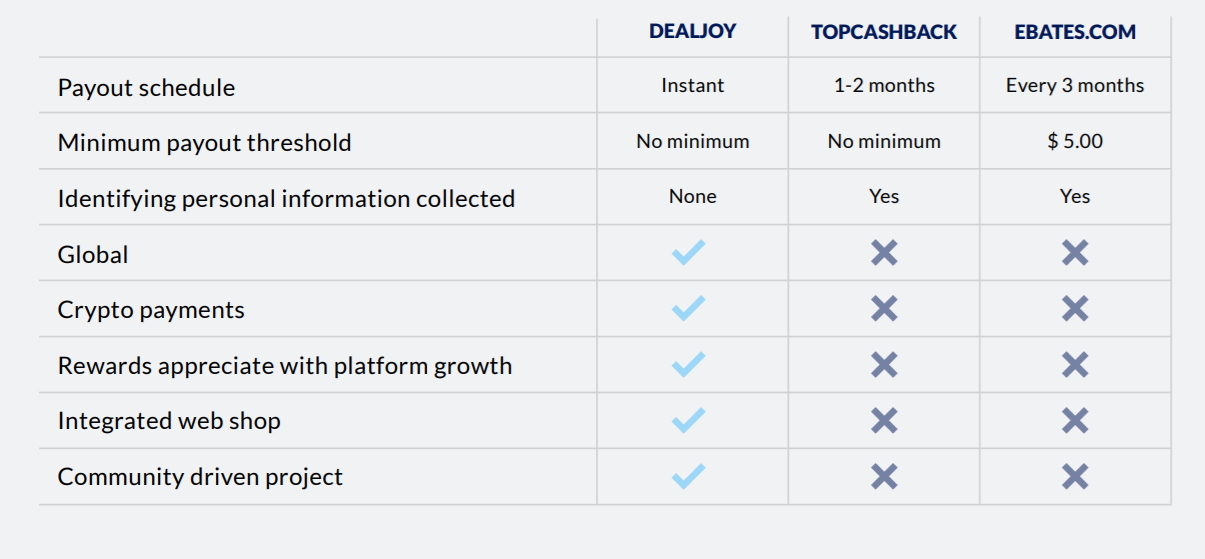 | | DEALJOY | TOPCASHBACK | EBATES.COM |
|---|---|---|---|
| Payout schedule | Instant | 1-2 months | Every 3 months |
| Minimum payout threshold | No minimum | No minimum | $ 5.00 |
| Identifying personal information collected | None | Yes | Yes |
| Global | ✓ | ✗ | ✗ |
| Crypto payments | ✓ | ✗ | ✗ |
| Rewards appreciate with platform growth | ✓ | ✗ | ✗ |
| Integrated web shop | ✓ | ✗ | ✗ |
| Community driven project | ✓ | ✗ | ✗ |